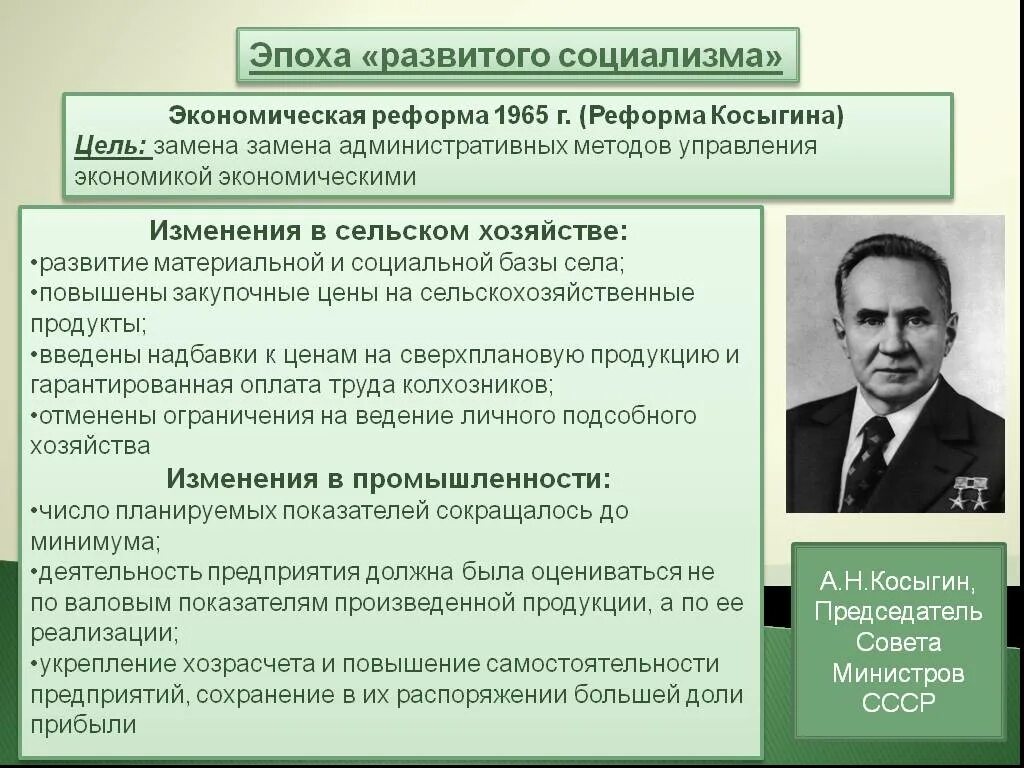 Эпоха «развитого социализма»

Экономическая реформа 1965 г. (Реформа Косыгина)
Цель: замена замена административных методов управления экономикой экономическими

Изменения в сельском хозяйстве:
•развитие материальной и социальной базы села;
•повышены закупочные цены на сельскохозяйственные продукты;
•введены надбавки к ценам на сверхплановую продукцию и гарантированная оплата труда колхозников;
•отменены ограничения на ведение личного подсобного хозяйства

Изменения в промышленности:
•число планируемых показателей сокращалось до минимума;
•деятельность предприятия должна была оцениваться не по валовым показателям произведенной продукции, а по ее реализации;
•укрепление хозрасчета и повышение самостоятельности предприятий, сохранение в их распоряжении большей доли прибыли

А.Н.Косыгин, Председатель Совета Министров СССР